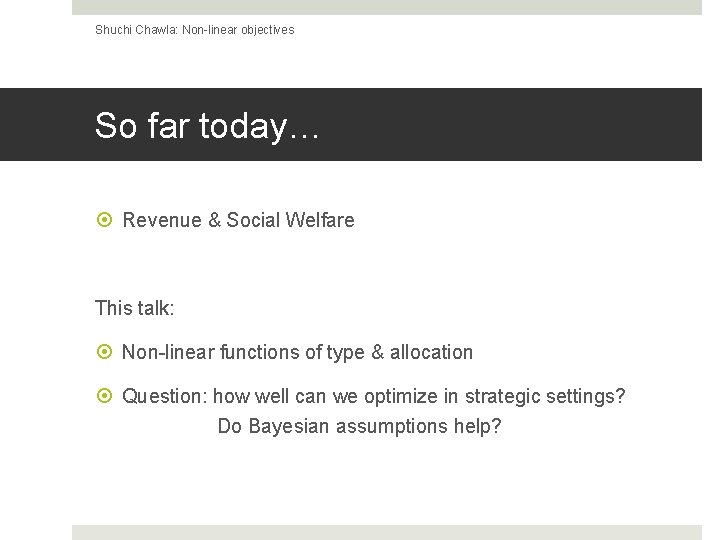 Shuchi Chawla: Non-linear objectives

So far today…

Revenue & Social Welfare

This talk:

Non-linear functions of type & allocation

Question: how well can we optimize in strategic settings?
Do Bayesian assumptions help?